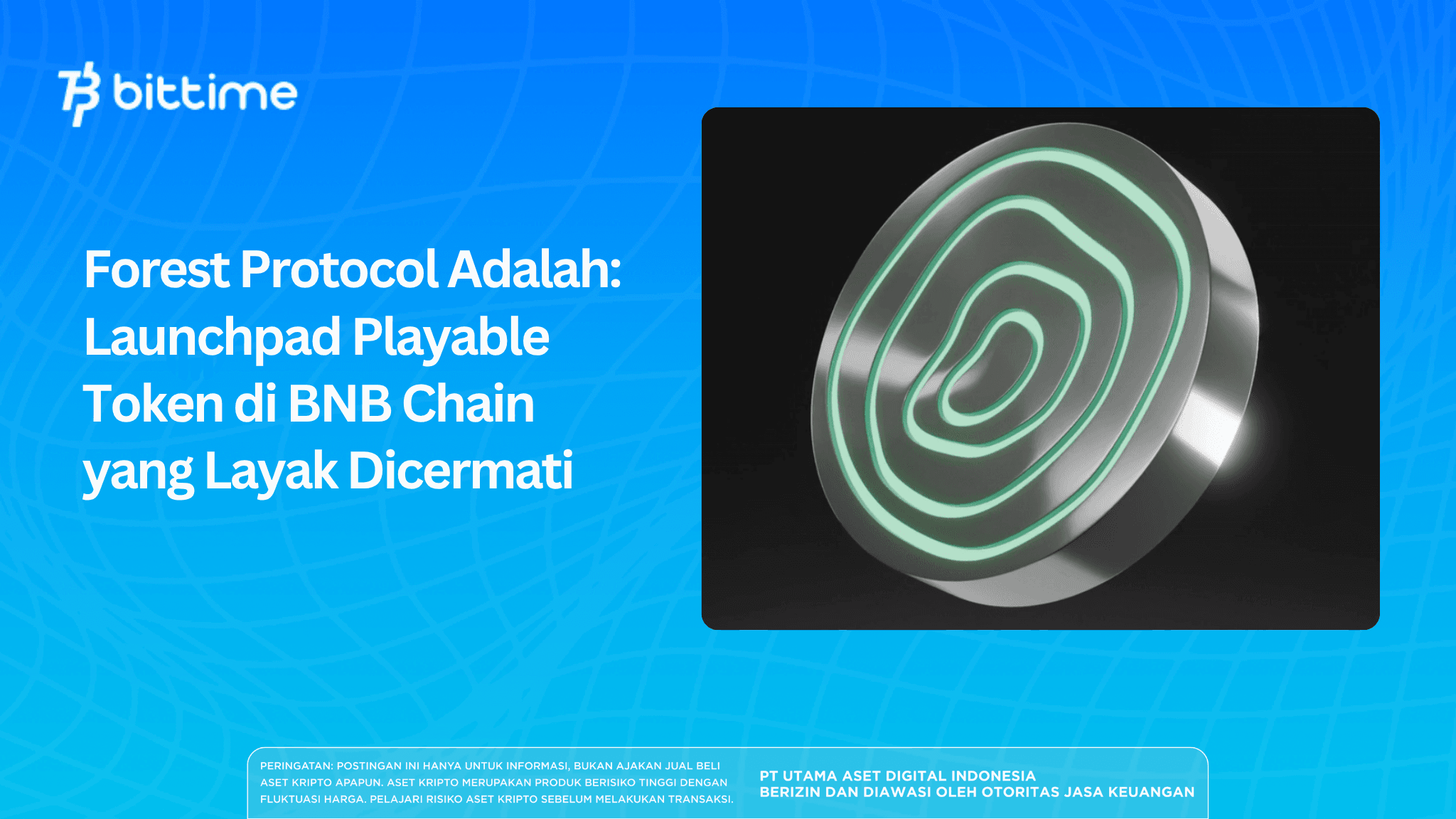 bittime

Forest Protocol Adalah: Launchpad Playable Token di BNB Chain yang Layak Dicermati

PERINGATAN: POSTINGAN INI HANYA UNTUK INFORMASI, BUKAN AJAKAN JUAL BELI ASET KRIPTO APAPUN. ASET KRIPTO MERUPAKAN PRODUK BERISIKO TINGGI DENGAN FLUKTUASI HARGA. PELAJARI RISIKO ASET KRIPTO SEBELUM MELAKUKAN TRANSAKSI.

PT UTAMA ASET DIGITAL INDONESIA
BERIZIN DAN DIAWASI OLEH OTORITAS JASA KEUANGAN